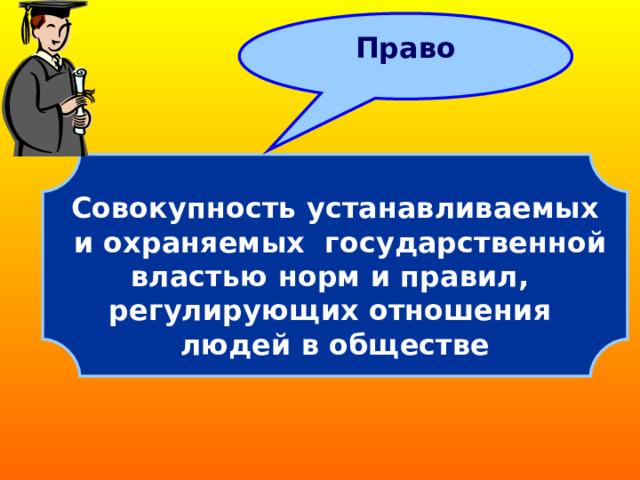 Право

Совокупность устанавливаемых и охраняемых государственной властью норм и правил, регулирующих отношения людей в обществе